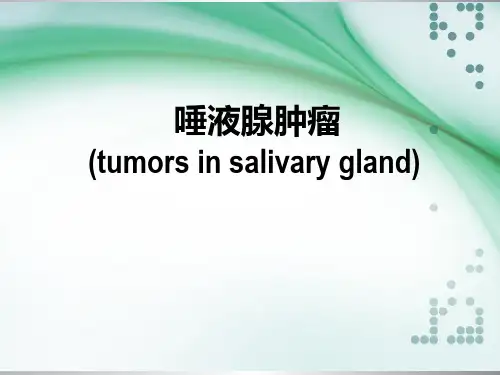 唾液腺肿瘤
(tumors in salivary gland)